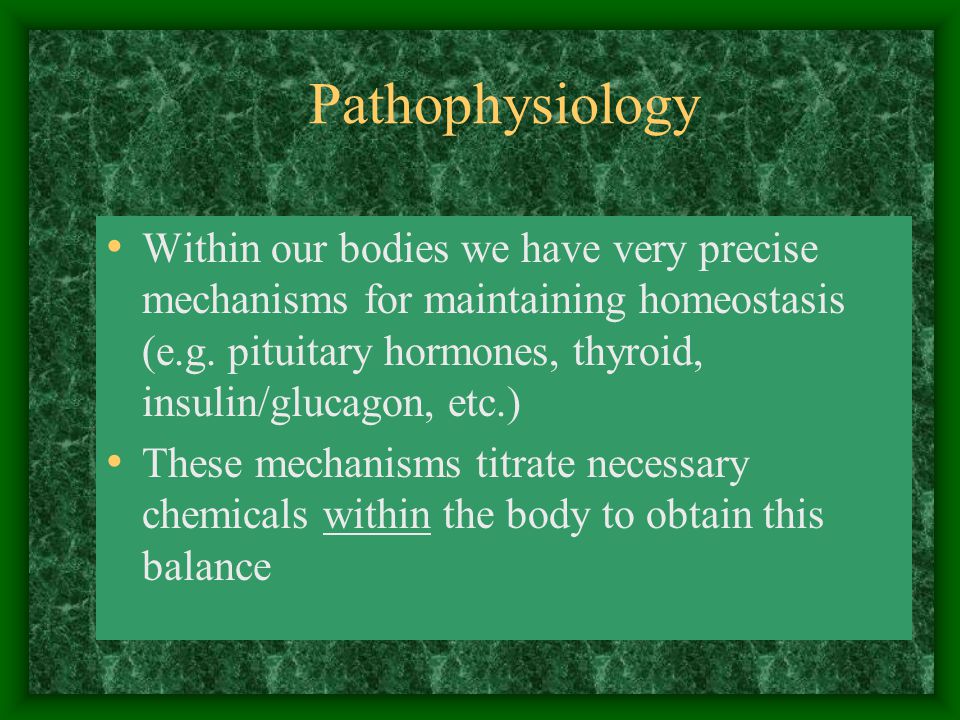 Pathophysiology

• Within our bodies we have very precise mechanisms for maintaining homeostasis (e.g. pituitary hormones, thyroid, insulin/glucagon, etc.)

• These mechanisms titrate necessary chemicals within the body to obtain this balance